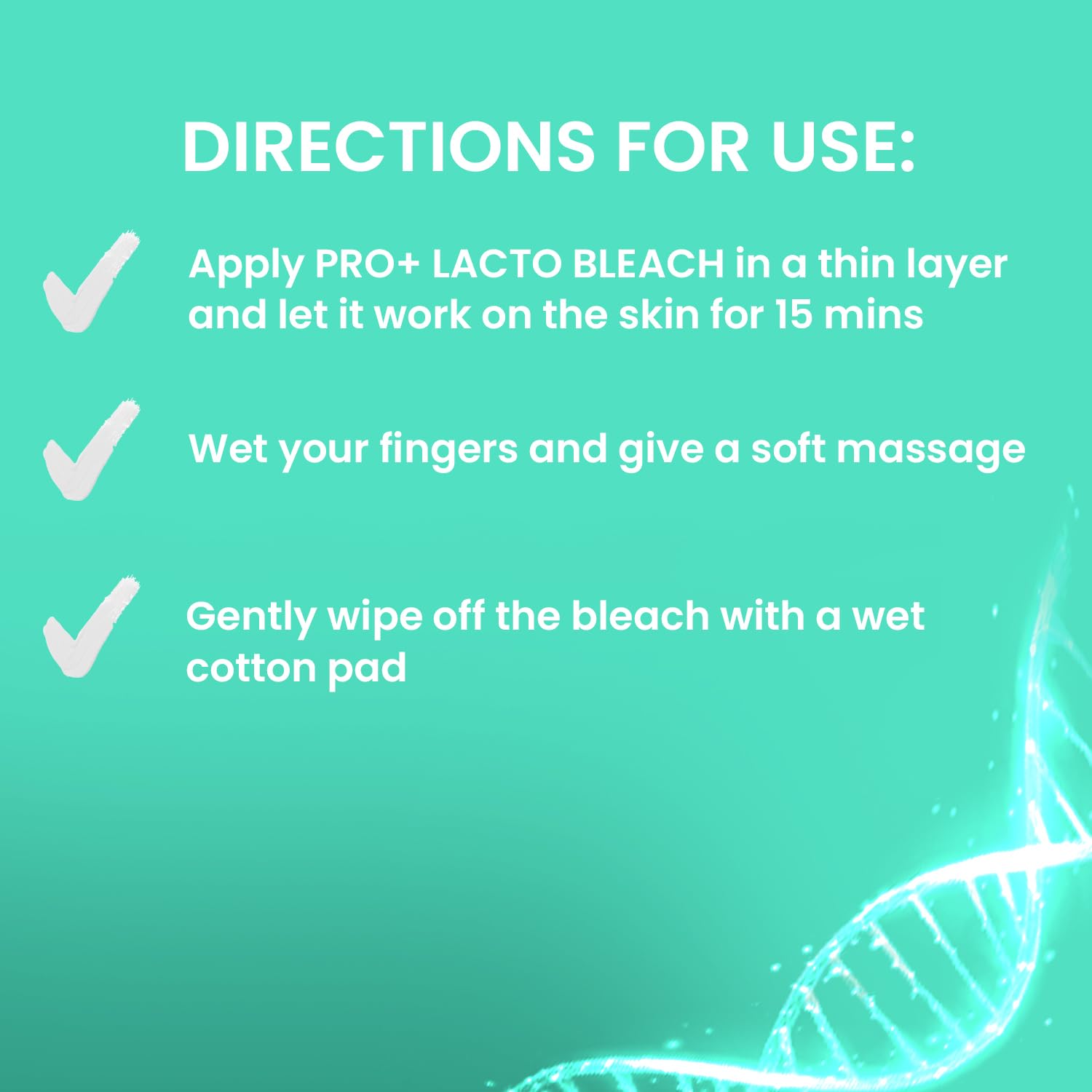 DIRECTIONS FOR USE:

Apply PRO+ LACTO BLEACH in a thin layer and let it work on the skin for 15 mins

Wet your fingers and give a soft massage

Gently wipe off the bleach with a wet cotton pad